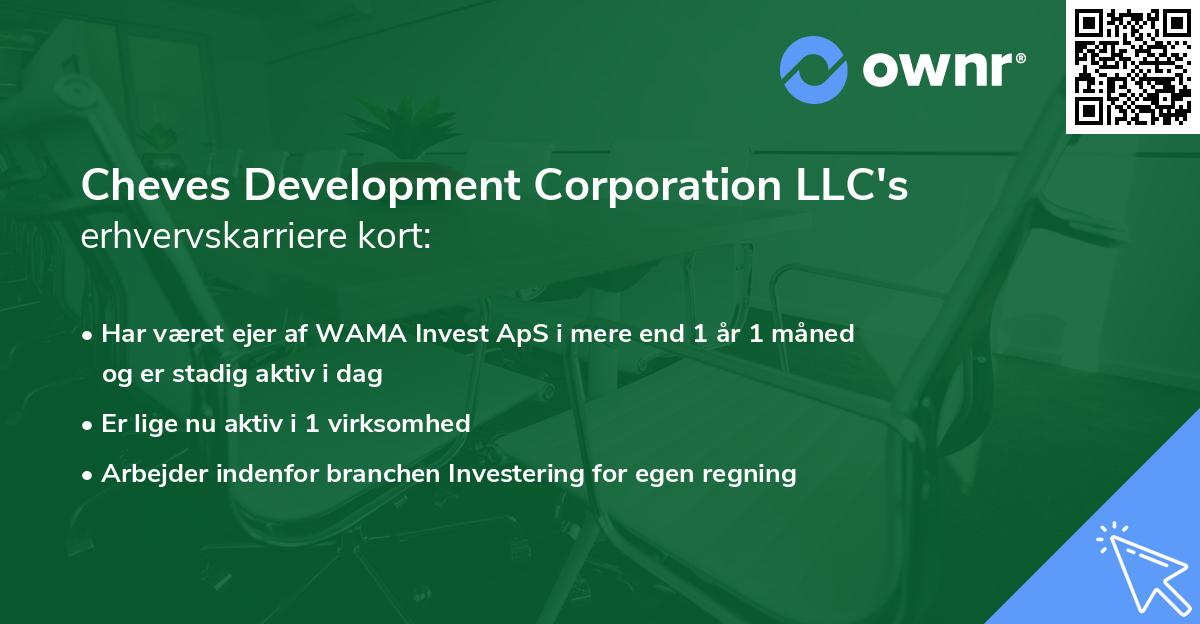 ownr®

Cheves Development Corporation LLC's erhvervskarriere kort:

• Har været ejer af WAMA Invest ApS i mere end 1 år 1 måned og er stadig aktiv i dag
• Er lige nu aktiv i 1 virksomhed
• Arbejder indenfor branchen Investering for egen regning